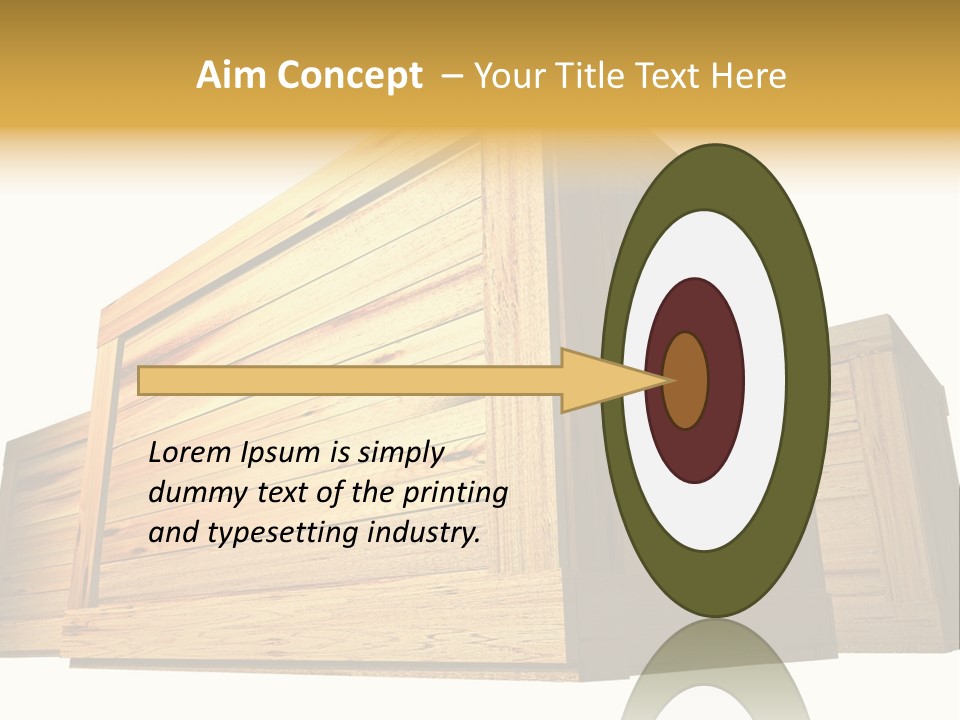 Aim Concept – Your Title Text Here

Lorem Ipsum is simply dummy text of the printing and typesetting industry.